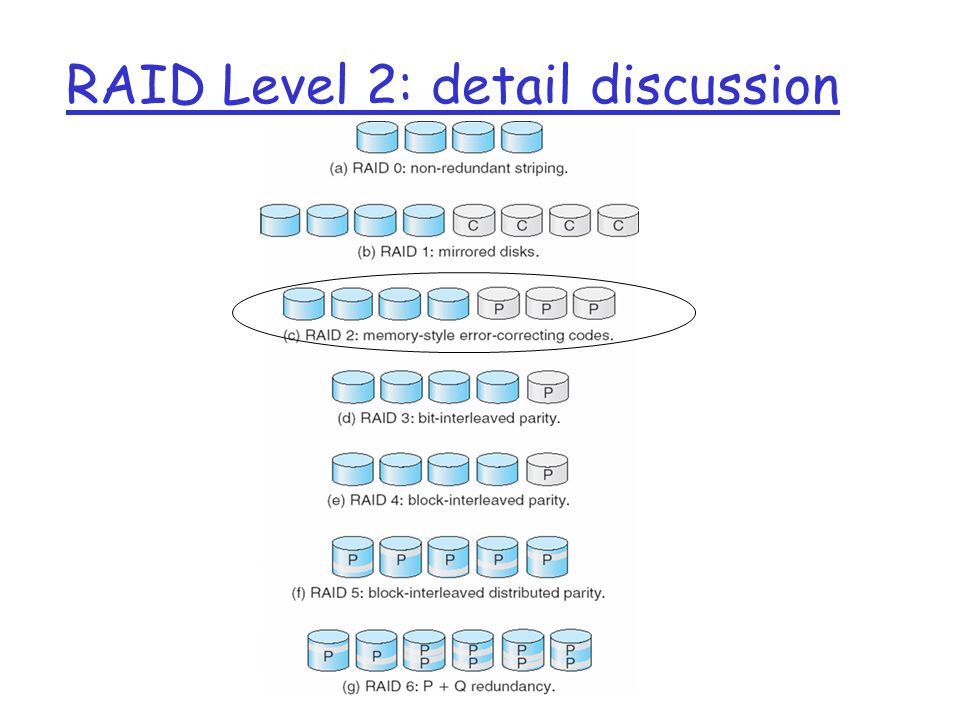 RAID Level 2: detail discussion

(a) RAID 0: non-redundant striping.

C C C C

(b) RAID 1: mirrored disks.

P P P

(c) RAID 2: memory-style error-correcting codes.

P

(d) RAID 3: bit-interleaved parity.

P

(e) RAID 4: block-interleaved parity.

P P P P P

(f) RAID 5: block-interleaved distributed parity.

P P P P P P P P P P

(g) RAID 6: P + Q redundancy.